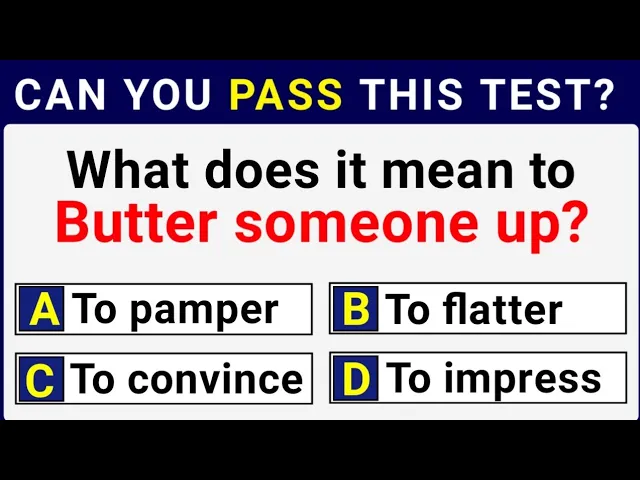 CAN YOU PASS THIS TEST?

What does it mean to Butter someone up?

A To pamper

B To flatter

C To convince

D To impress